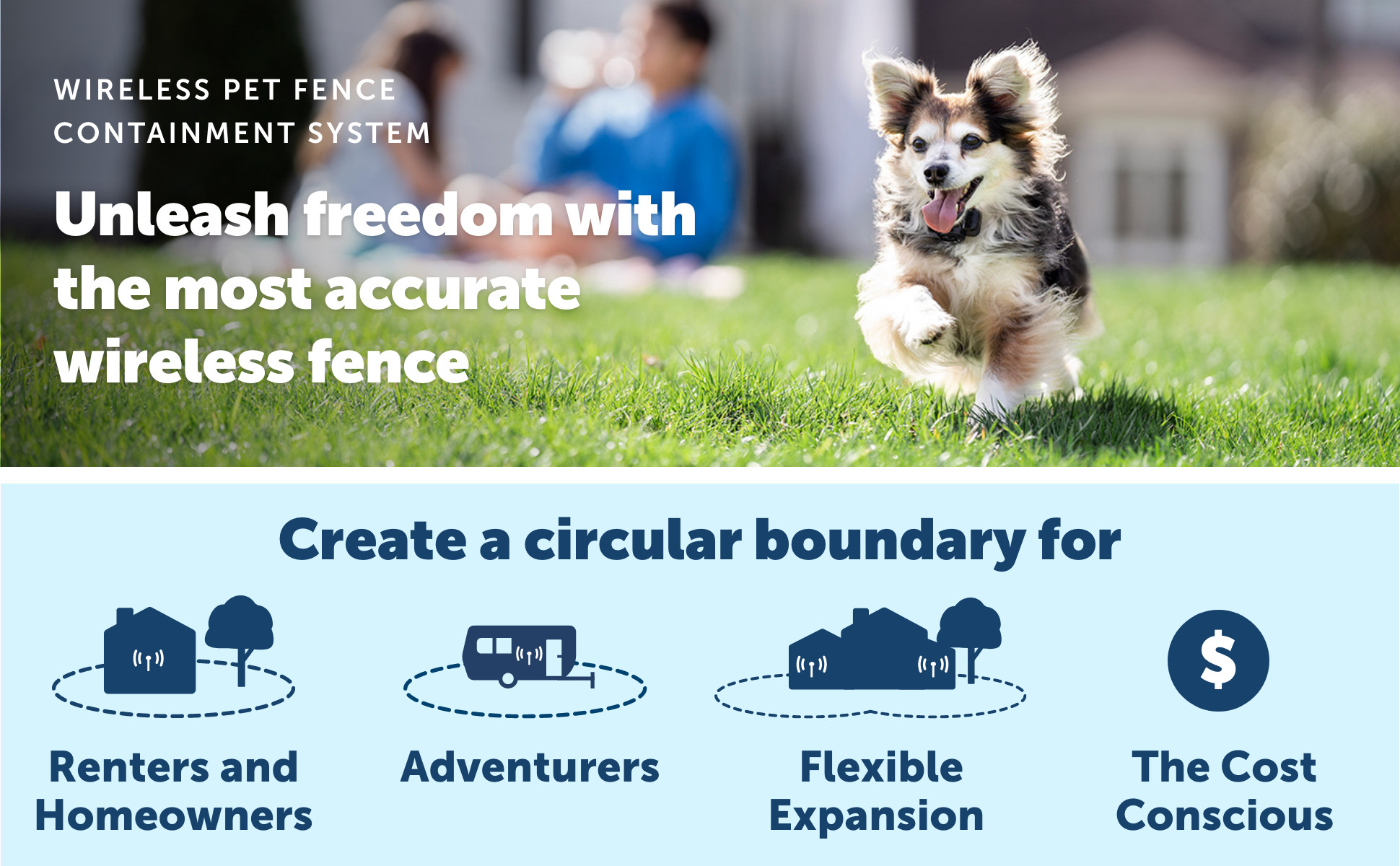 WIRELESS PET FENCE CONTAINMENT SYSTEM

Unleash freedom with the most accurate wireless fence

Create a circular boundary for

Renters and Homeowners

Adventurers

Flexible Expansion

$

The Cost Conscious